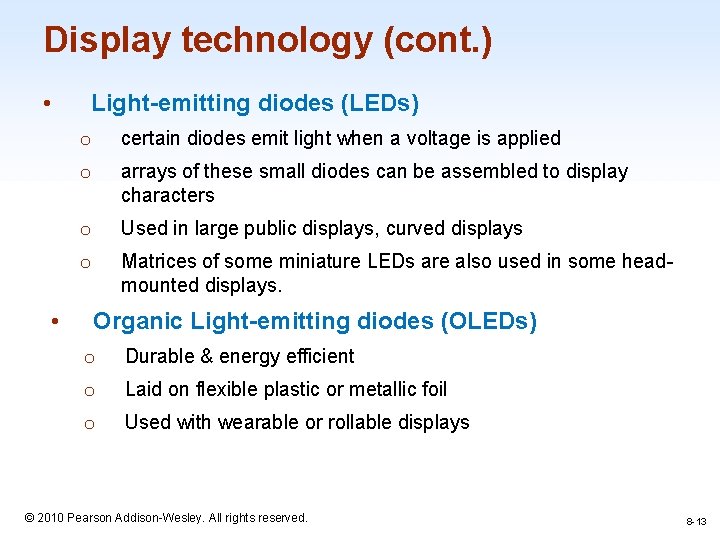 Display technology (cont.)

• Light-emitting diodes (LEDs)

o certain diodes emit light when a voltage is applied

o arrays of these small diodes can be assembled to display characters

o Used in large public displays, curved displays

o Matrices of some miniature LEDs are also used in some head-mounted displays.

• Organic Light-emitting diodes (OLEDs)

o Durable & energy efficient

o Laid on flexible plastic or metallic foil

o Used with wearable or rollable displays

© 2010 Pearson Addison-Wesley. All rights reserved.

8-13